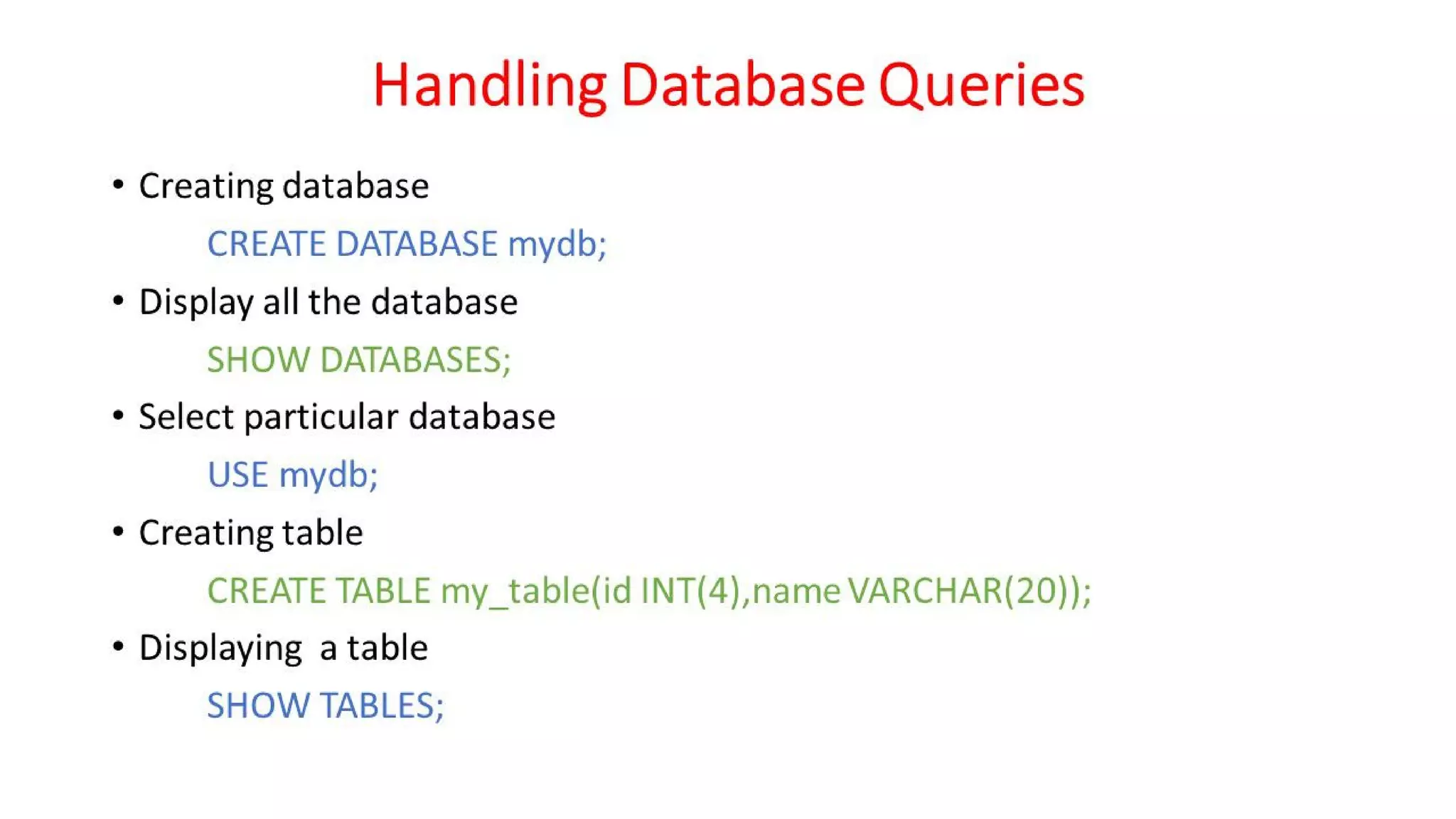 Handling Database Queries

• Creating database

CREATE DATABASE mydb;

• Display all the database

SHOW DATABASES;

• Select particular database

USE mydb;

• Creating table

CREATE TABLE my_table(id INT(4),name VARCHAR(20));

• Displaying  a table

SHOW TABLES;